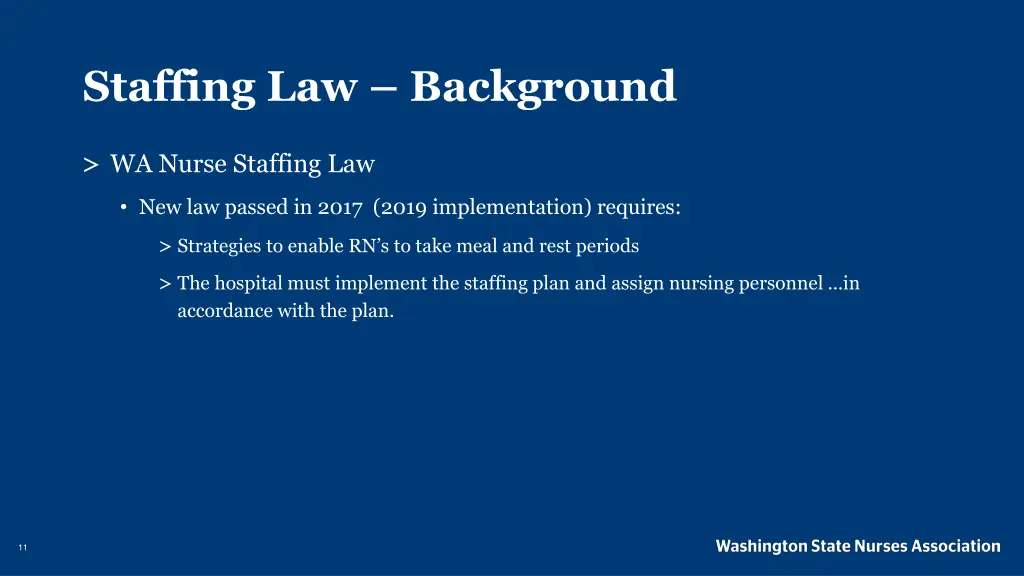 Staffing Law – Background

> WA Nurse Staffing Law

• New law passed in 2017 (2019 implementation) requires:

> Strategies to enable RN's to take meal and rest periods

> The hospital must implement the staffing plan and assign nursing personnel …in accordance with the plan.

11

Washington State Nurses Association